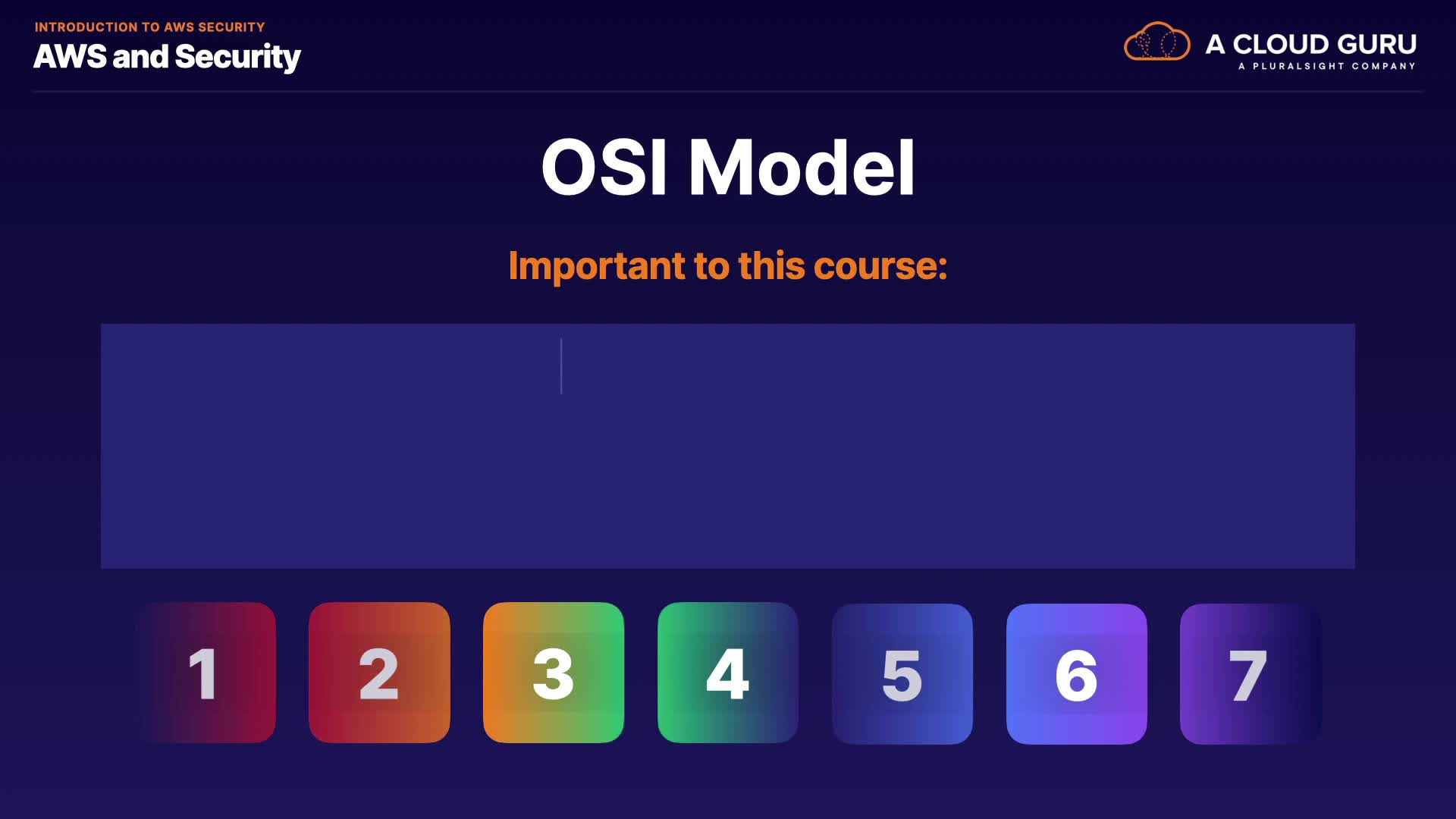 INTRODUCTION TO AWS SECURITY
AWS and Security

A CLOUD GURU
A PLURALSIGHT COMPANY

OSI Model

Important to this course:

1 2 3 4 5 6 7